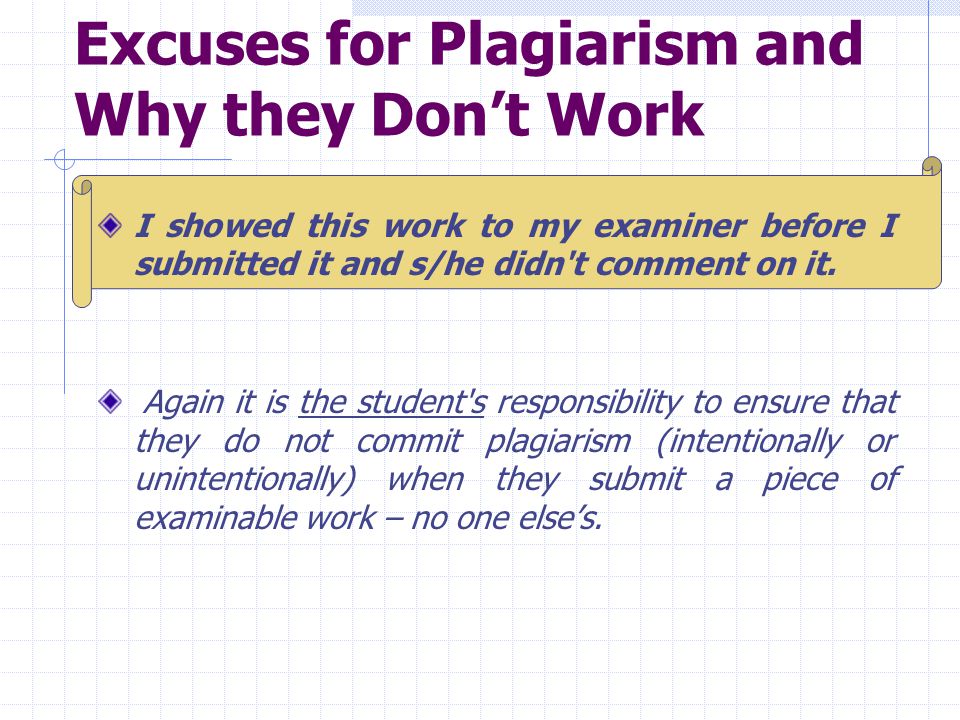 Excuses for Plagiarism and Why they Don’t Work

I showed this work to my examiner before I submitted it and s/he didn't comment on it.

Again it is the student's responsibility to ensure that they do not commit plagiarism (intentionally or unintentionally) when they submit a piece of examinable work – no one else’s.